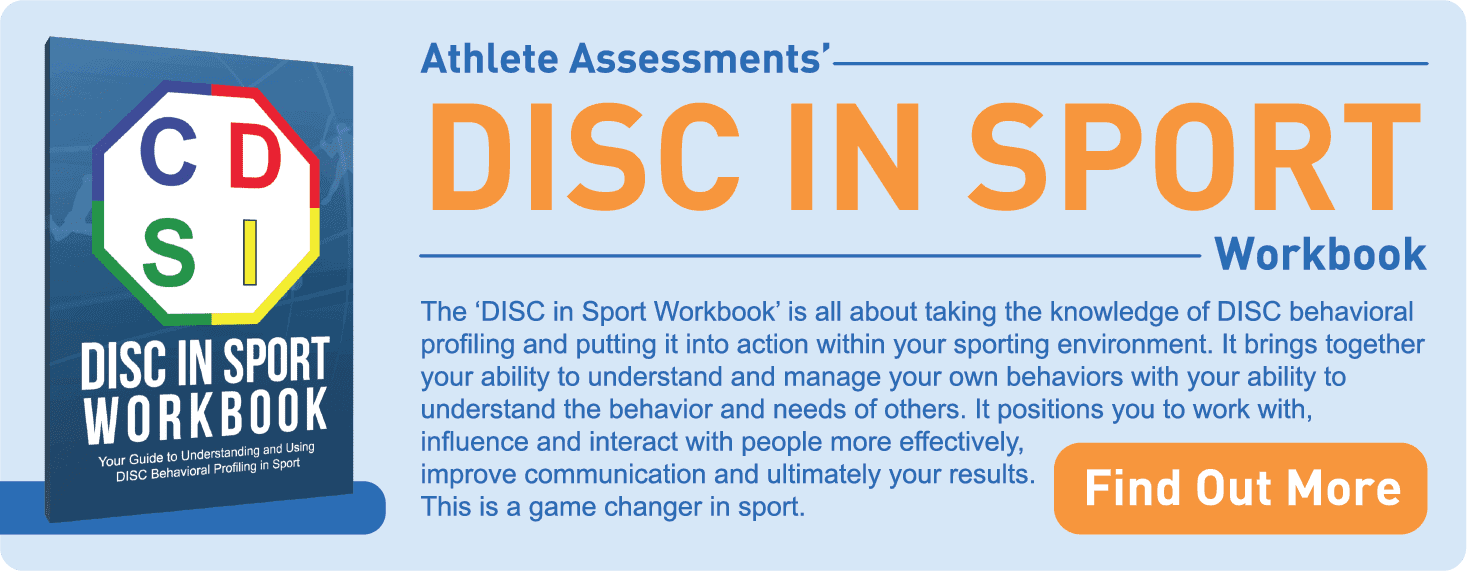 C D
S I

DISC IN SPORT
WORKBOOK

Your Guide to Understanding and Using DISC Behavioral Profiling in Sport

Athlete Assessments'

DISC IN SPORT

Workbook

The 'DISC in Sport Workbook' is all about taking the knowledge of DISC behavioral profiling and putting it into action within your sporting environment. It brings together your ability to understand and manage your own behaviors with your ability to understand the behavior and needs of others. It positions you to work with, influence and interact with people more effectively, improve communication and ultimately your results. This is a game changer in sport.

Find Out More